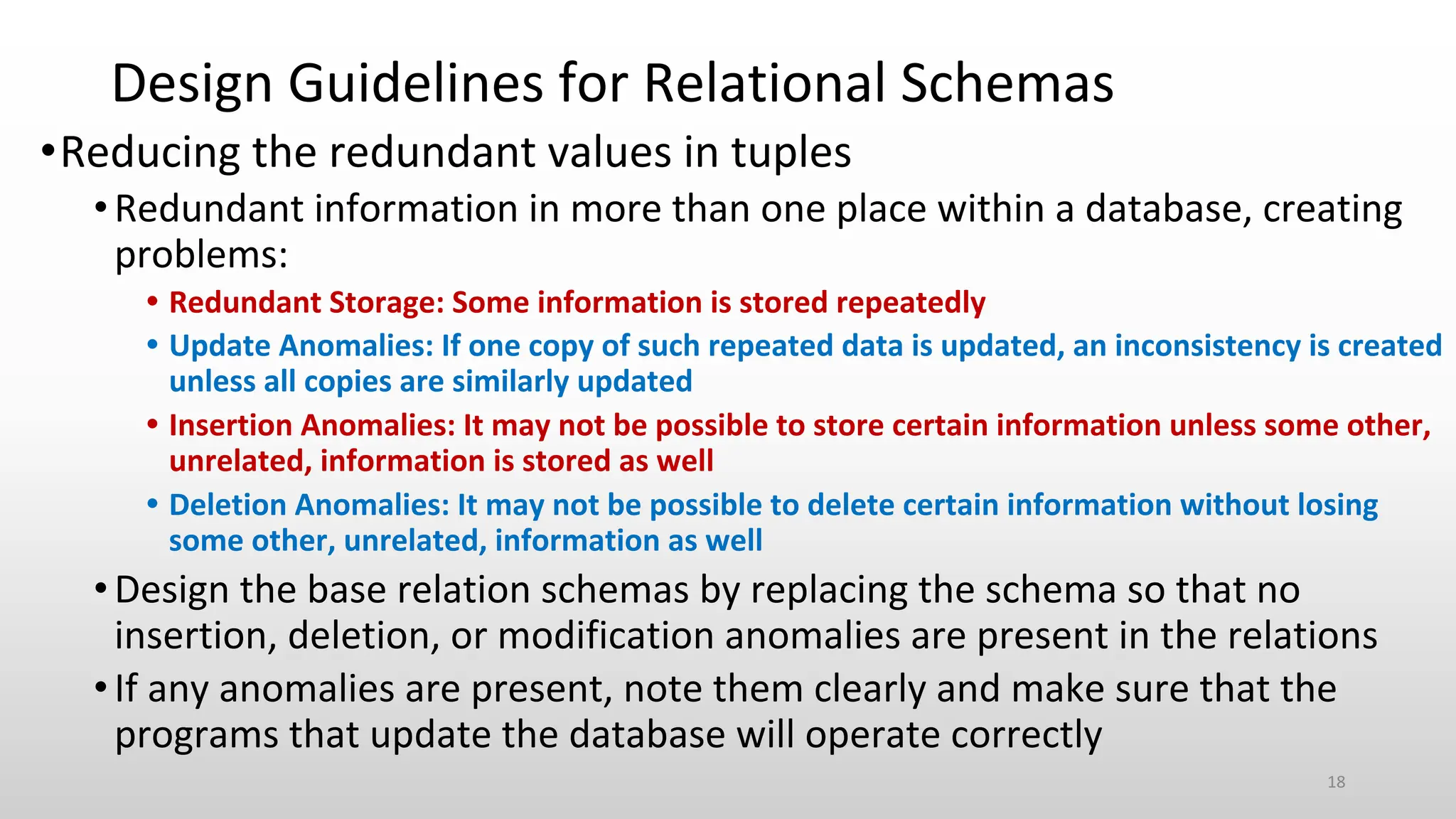 Design Guidelines for Relational Schemas

• Reducing the redundant values in tuples

• Redundant information in more than one place within a database, creating problems:

• Redundant Storage: Some information is stored repeatedly

• Update Anomalies: If one copy of such repeated data is updated, an inconsistency is created unless all copies are similarly updated

• Insertion Anomalies: It may not be possible to store certain information unless some other, unrelated, information is stored as well

• Deletion Anomalies: It may not be possible to delete certain information without losing some other, unrelated, information as well

• Design the base relation schemas by replacing the schema so that no insertion, deletion, or modification anomalies are present in the relations

• If any anomalies are present, note them clearly and make sure that the programs that update the database will operate correctly

18